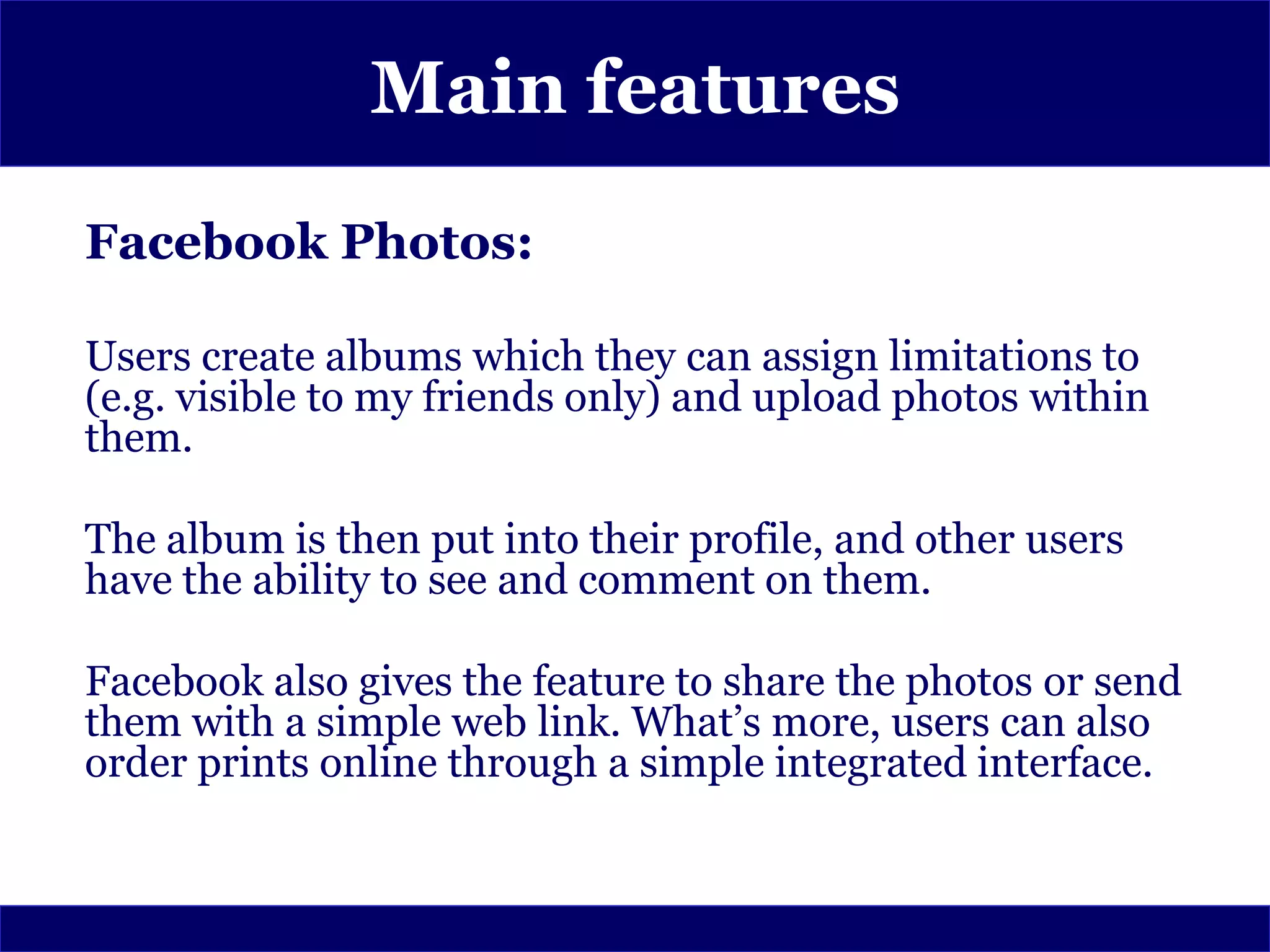 Main features

Facebook Photos:

Users create albums which they can assign limitations to (e.g. visible to my friends only) and upload photos within them.

The album is then put into their profile, and other users have the ability to see and comment on them.

Facebook also gives the feature to share the photos or send them with a simple web link. What’s more, users can also order prints online through a simple integrated interface.